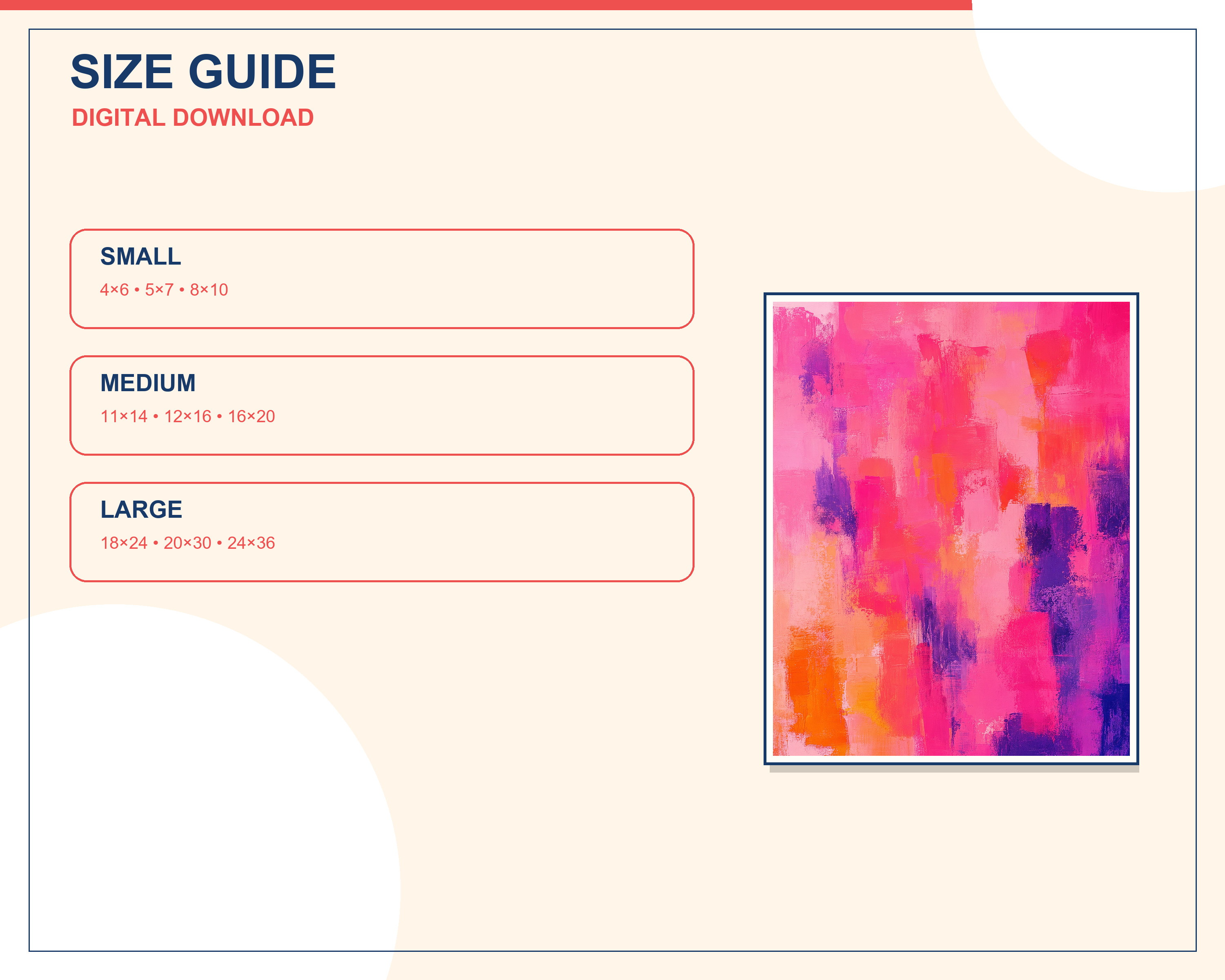 SIZE GUIDE
DIGITAL DOWNLOAD

SMALL
4×6 • 5×7 • 8×10

MEDIUM
11×14 • 12×16 • 16×20

LARGE
18×24 • 20×30 • 24×36